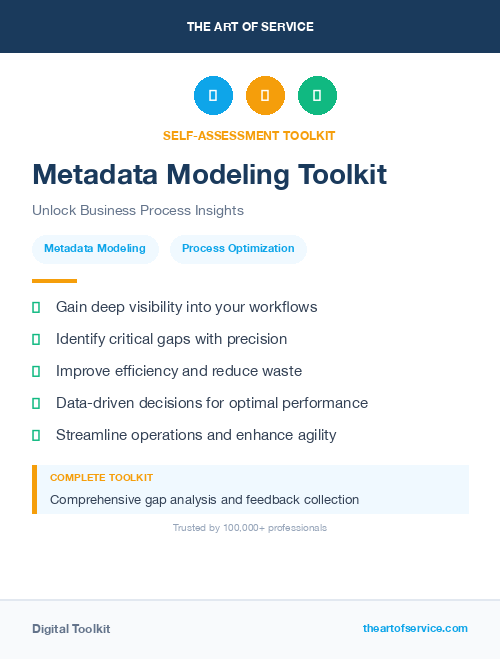 THE ART OF SERVICE

SELF-ASSESSMENT TOOLKIT

Metadata Modeling Toolkit

Unlock Business Process Insights

Metadata Modeling

Process Optimization

Gain deep visibility into your workflows

Identify critical gaps with precision

Improve efficiency and reduce waste

Data-driven decisions for optimal performance

Streamline operations and enhance agility

COMPLETE TOOLKIT

Comprehensive gap analysis and feedback collection

Trusted by 100,000+ professionals

Digital Toolkit

theartofservice.com